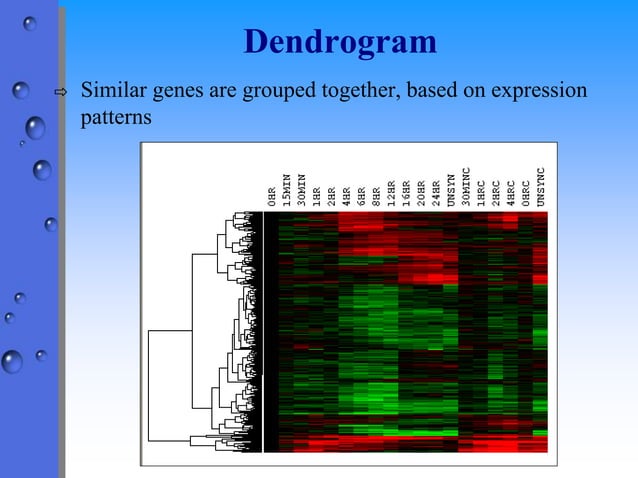 Dendrogram

⇨ Similar genes are grouped together, based on expression patterns

0HR
15MIN
30MIN
1HR
2HR
4HR
6HR
8HR
12HR
16HR
20HR
24HR
UNSYN
30MINC
1HRC
2HRC
4HRC
0HRC
UNSYNC